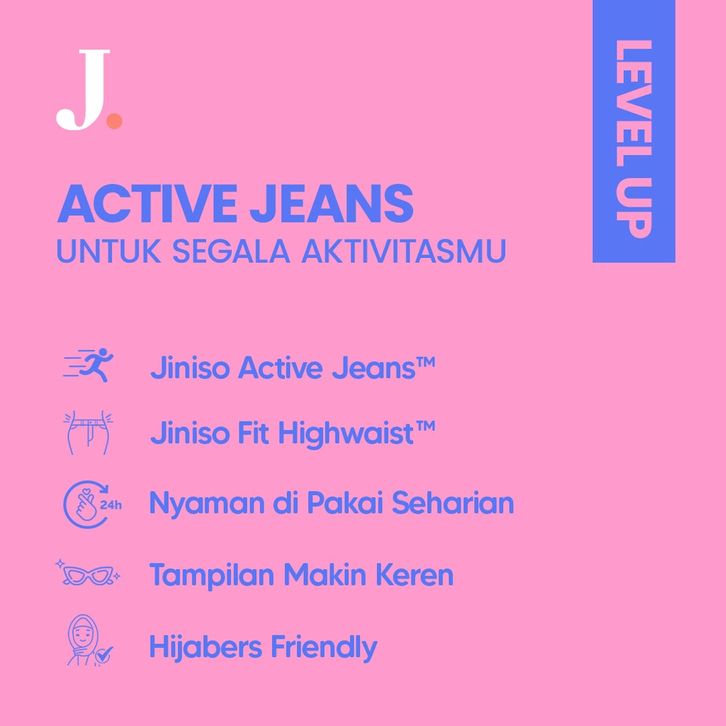 J.

LEVEL UP

ACTIVE JEANS
UNTUK SEGALA AKTIVITASMU

Jiniso Active Jeans™

Jiniso Fit Highwaist™

24h Nyaman di Pakai Seharian

Tampilan Makin Keren

Hijabers Friendly